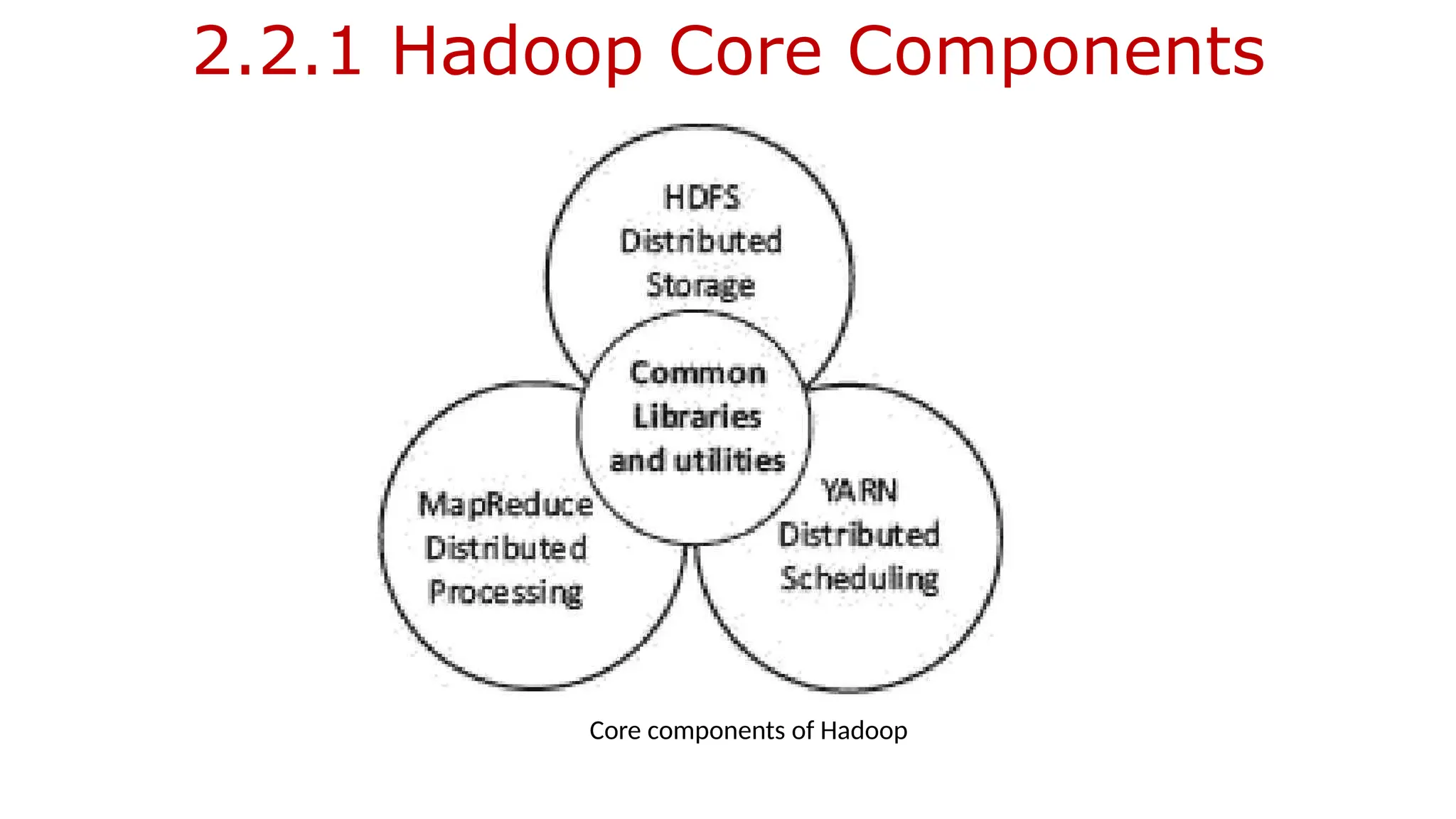 2.2.1 Hadoop Core Components

HDFS
Distributed
Storage

Common
Libraries
and utilities

MapReduce
Distributed
Processing

YARN
Distributed
Scheduling

Core components of Hadoop